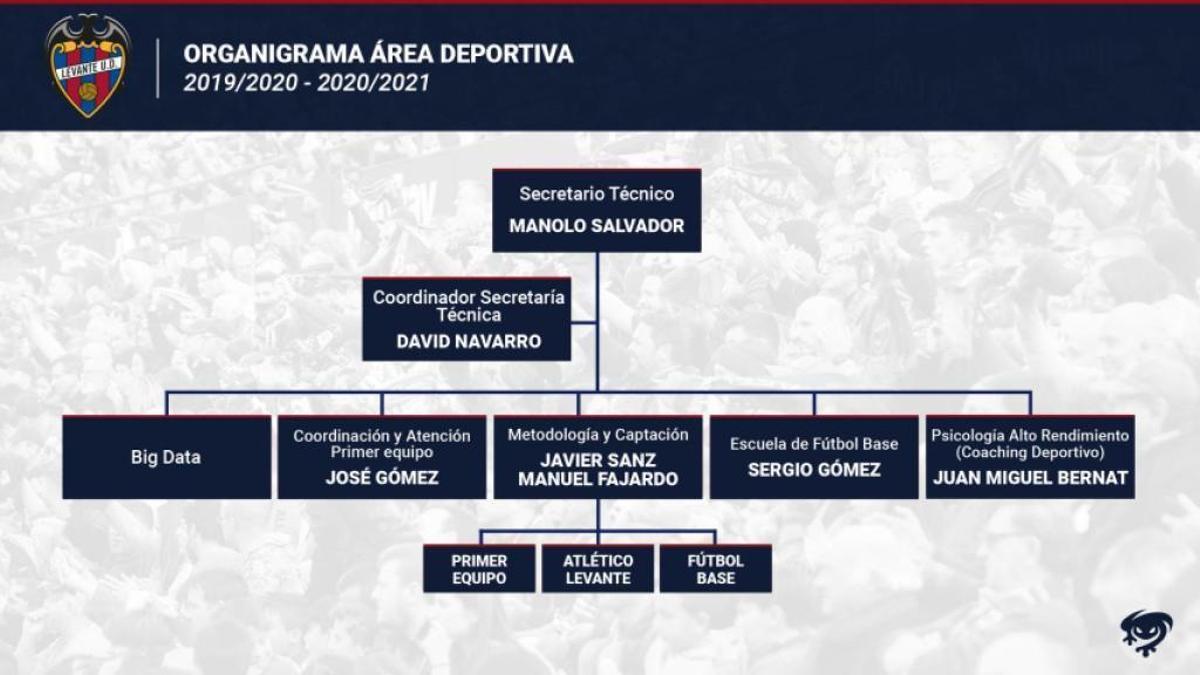 LEVANTE U.D.

ORGANIGRAMA ÁREA DEPORTIVA
2019/2020 - 2020/2021

Secretario Técnico
MANOLO SALVADOR

Coordinador Secretaría Técnica
DAVID NAVARRO

Big Data

Coordinación y Atención Primer equipo
JOSÉ GÓMEZ

Metodología y Captación
JAVIER SANZ
MANUEL FAJARDO

Escuela de Fútbol Base
SERGIO GÓMEZ

Psicología Alto Rendimiento (Coaching Deportivo)
JUAN MIGUEL BERNAT

PRIMER EQUIPO

ATLÉTICO LEVANTE

FÚTBOL BASE